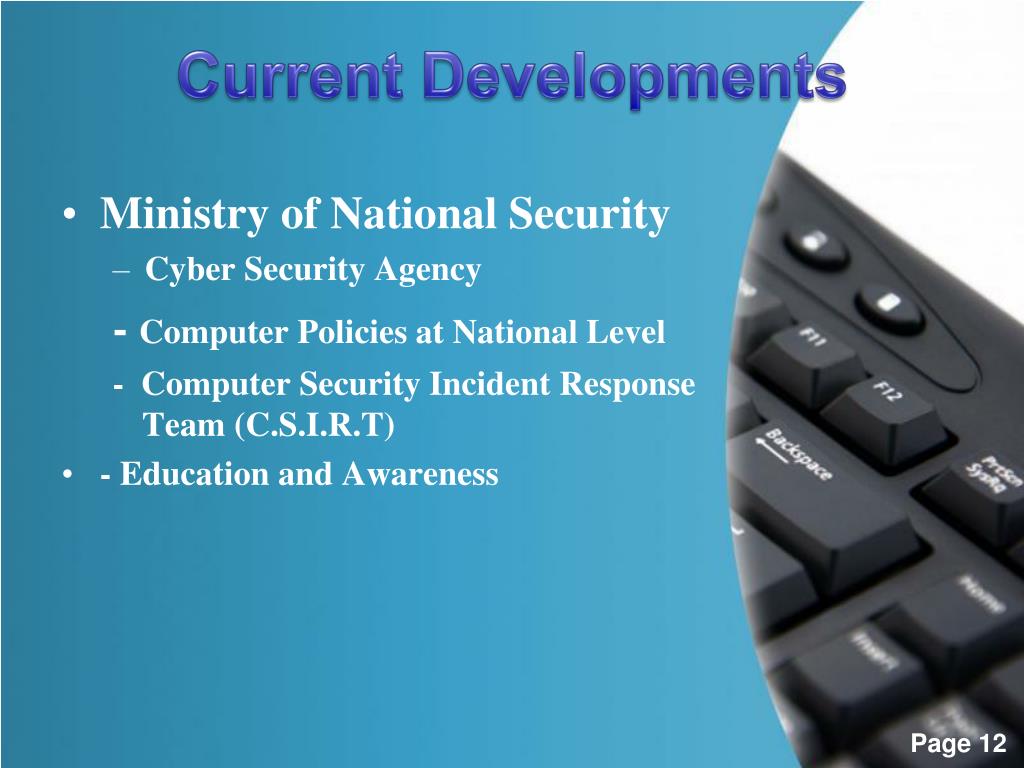 Current Developments

• Ministry of National Security
– Cyber Security Agency
- Computer Policies at National Level
- Computer Security Incident Response Team (C.S.I.R.T)
• - Education and Awareness

F11
F12
Backspace
PrtScn SysRq
Home
Insert

Page 12